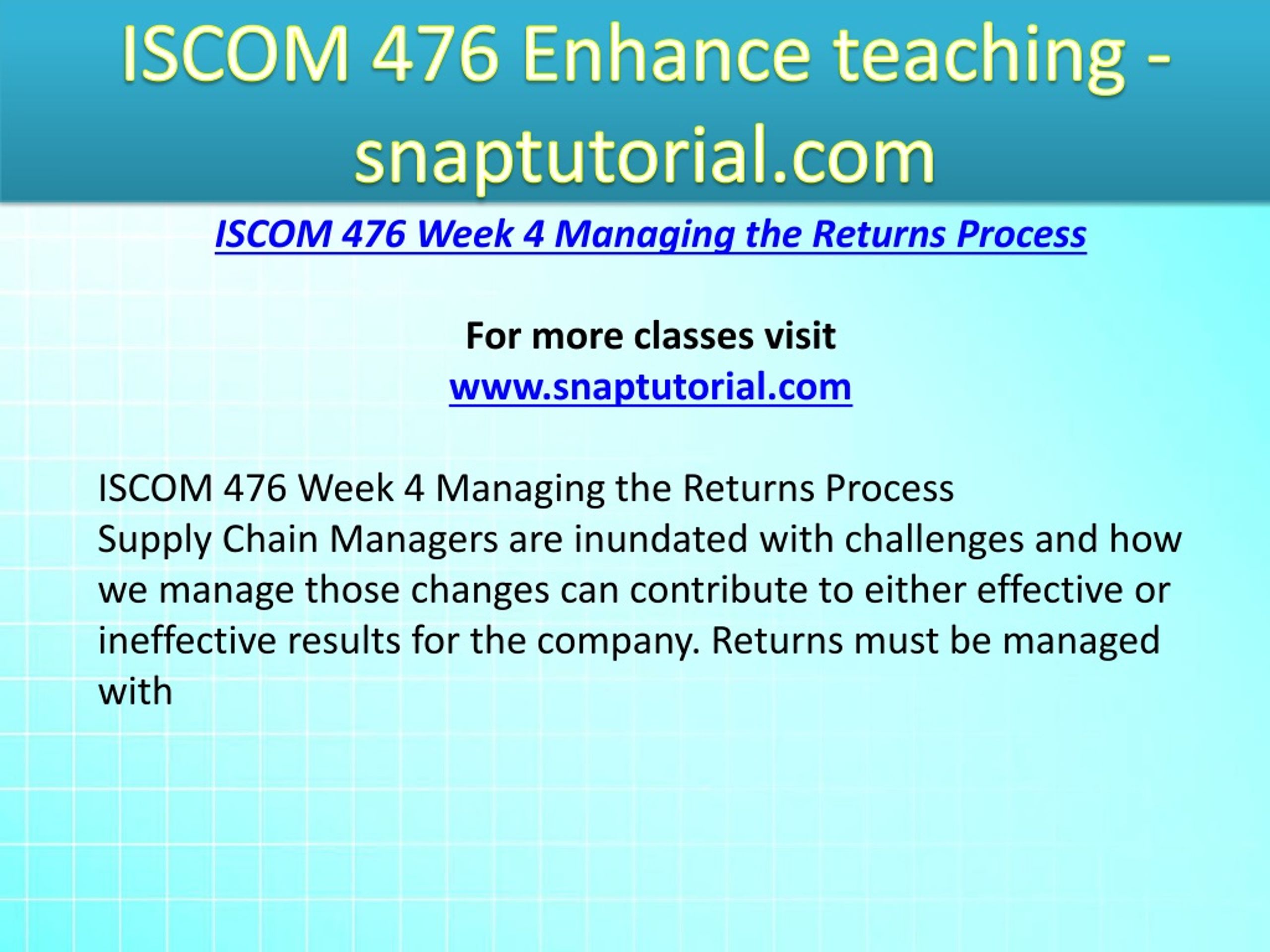 ISCOM 476 Enhance teaching - snaptutorial.com

ISCOM 476 Week 4 Managing the Returns Process

For more classes visit
www.snaptutorial.com

ISCOM 476 Week 4 Managing the Returns Process
Supply Chain Managers are inundated with challenges and how we manage those changes can contribute to either effective or ineffective results for the company. Returns must be managed with